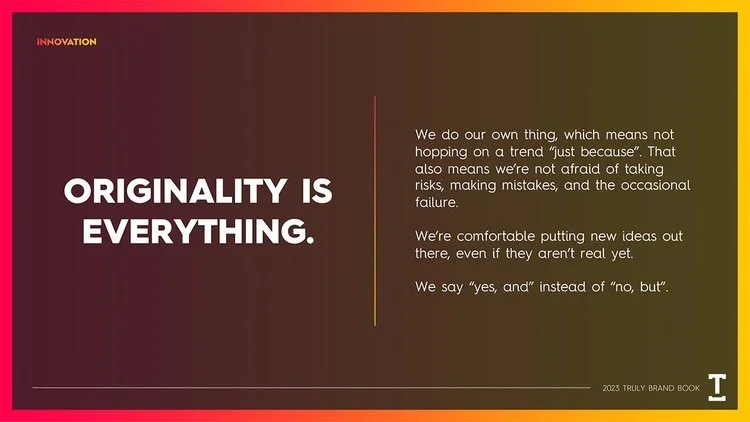 INNOVATION

ORIGINALITY IS EVERYTHING.

We do our own thing, which means not hopping on a trend “just because”. That also means we’re not afraid of taking risks, making mistakes, and the occasional failure.

We’re comfortable putting new ideas out there, even if they aren’t real yet.

We say “yes, and” instead of “no, but”.

2023 TRULY BRAND BOOK

T